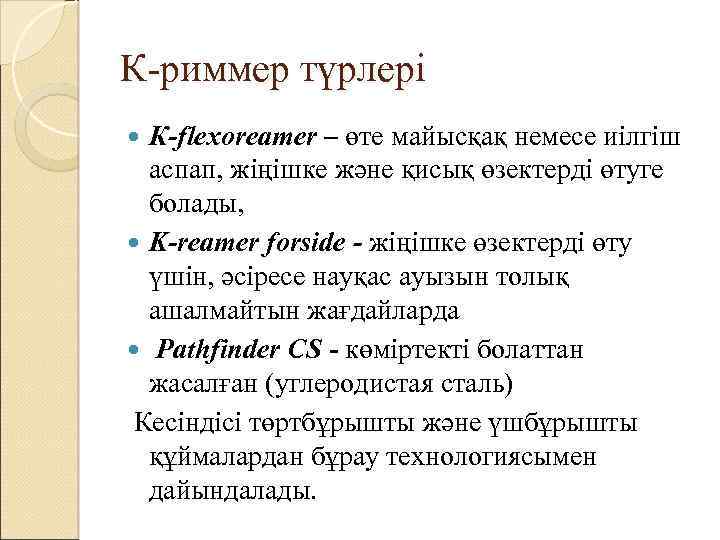 К-риммер түрлері

K-flexoreamer – өте майысқақ немесе иілгіш аспап, жіңішке және қисық өзектерді өтуге болады,

K-reamer forside - жіңішке өзектерді өту үшін, әсіресе науқас ауызын толық ашалмайтын жағдайларда

Pathfinder CS - көміртекті болаттан жасалған (углеродистая сталь)

Кесіндісі төртбұрышты және үшбұрышты құймалардан бұрау технологиясымен дайындалады.